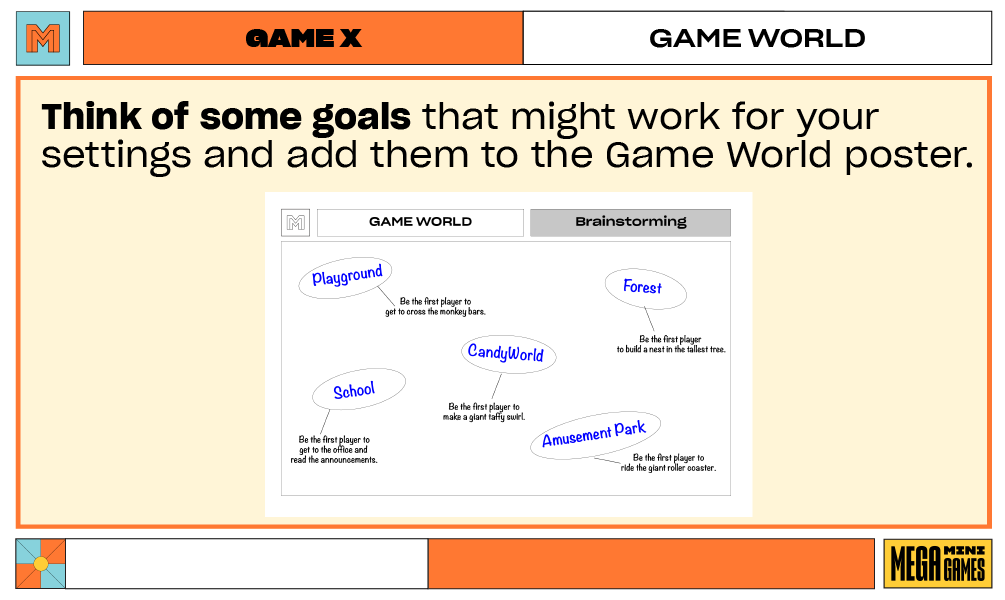 M

GAME X

GAME WORLD

**Think of some goals** that might work for your settings and add them to the Game World poster.

M

GAME WORLD

Brainstorming

Playground

Be the first player to get to cross the monkey bars.

Forest

Be the first player to build a nest in the tallest tree.

CandyWorld

Be the first player to make a giant taffy swirl.

School

Be the first player to get to the office and read the announcements.

Amusement Park

Be the first player to ride the giant roller coaster.

MEGA MINI GAMES